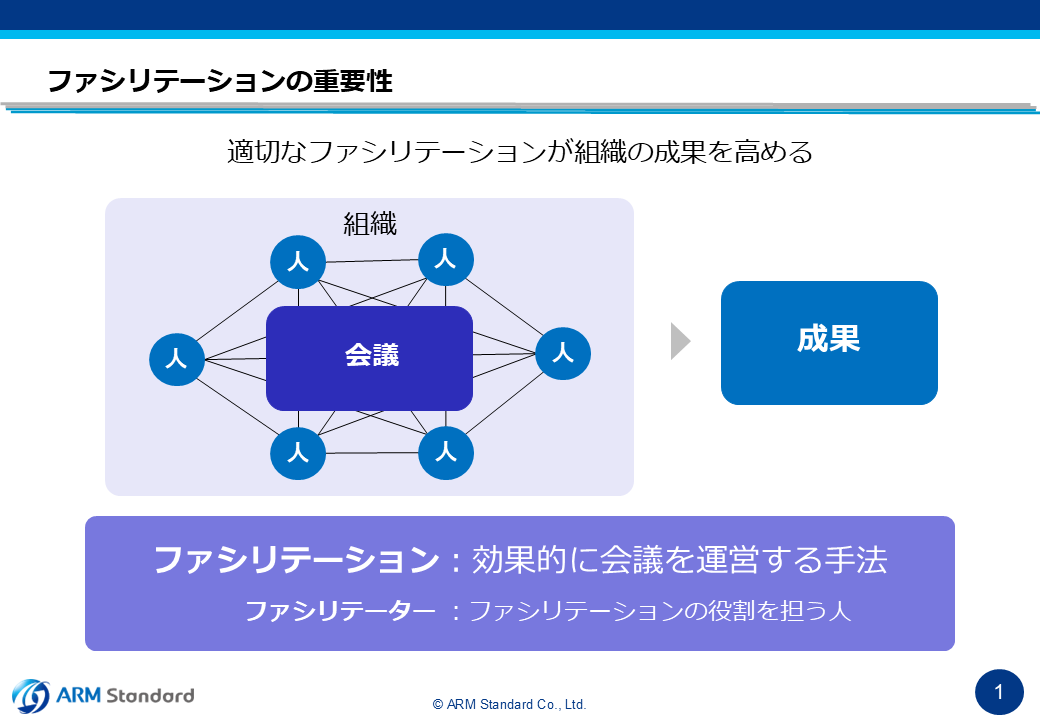 ファシリテーションの重要性

適切なファシリテーションが組織の成果を高める

組織

人

人

人

会議

人

人

人

成果

ファシリテーション：効果的に会議を運営する手法

ファシリテーター ：ファシリテーションの役割を担う人

ARM Standard

© ARM Standard Co., Ltd.

1